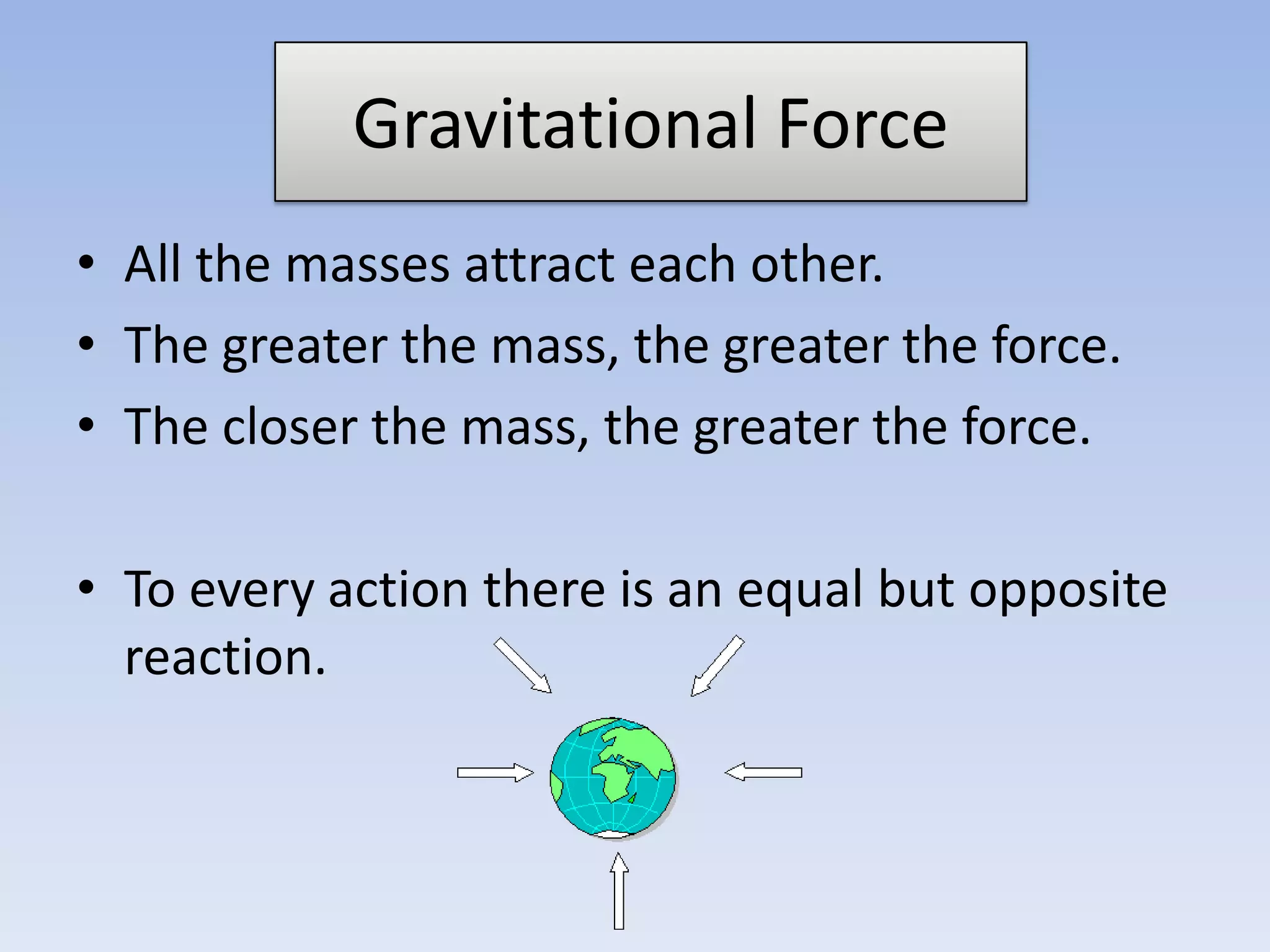 Gravitational Force

• All the masses attract each other.
• The greater the mass, the greater the force.
• The closer the mass, the greater the force.

• To every action there is an equal but opposite reaction.